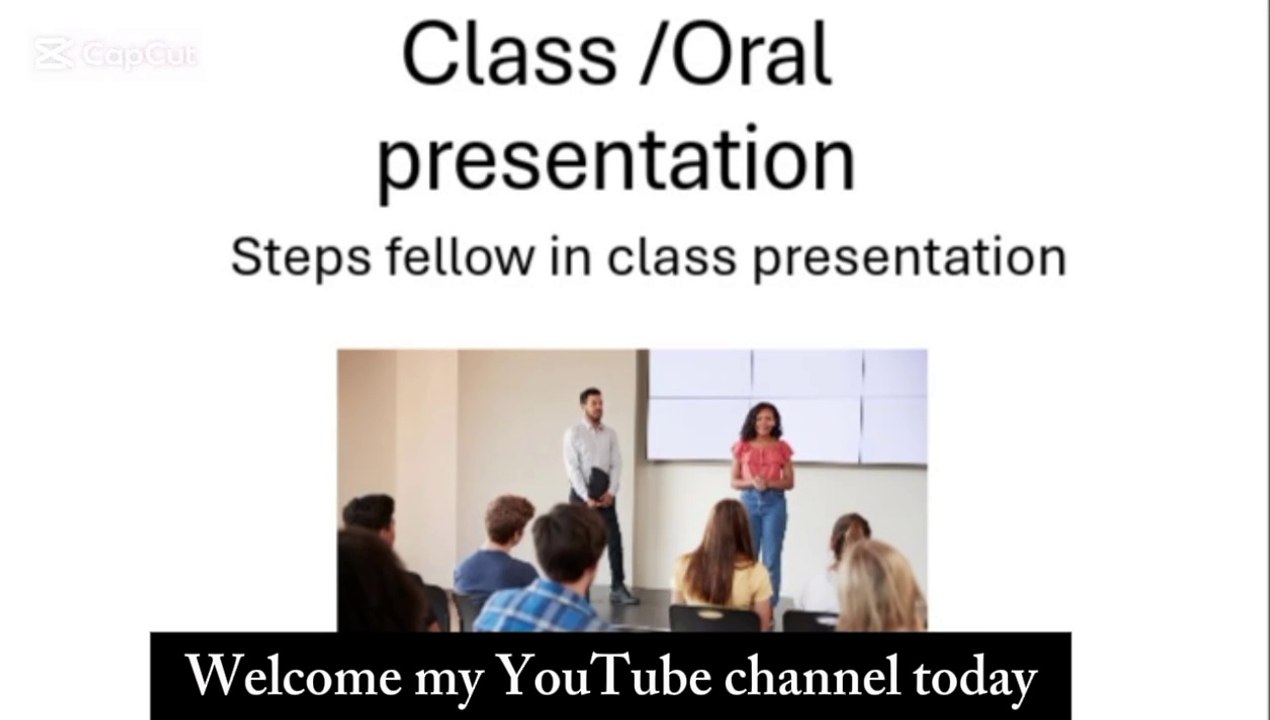 CapCut

Class /Oral presentation

Steps fellow in class presentation

Welcome my YouTube channel today